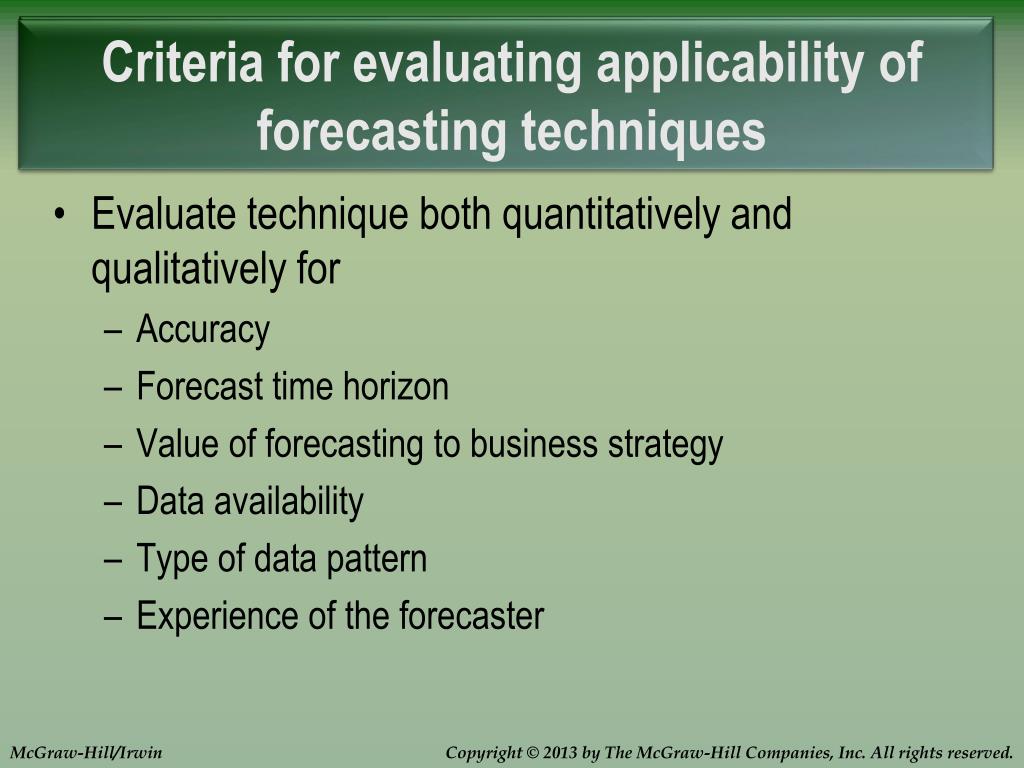 Criteria for evaluating applicability of forecasting techniques

• Evaluate technique both quantitatively and qualitatively for
– Accuracy
– Forecast time horizon
– Value of forecasting to business strategy
– Data availability
– Type of data pattern
– Experience of the forecaster

McGraw-Hill/Irwin

Copyright © 2013 by The McGraw-Hill Companies, Inc. All rights reserved.